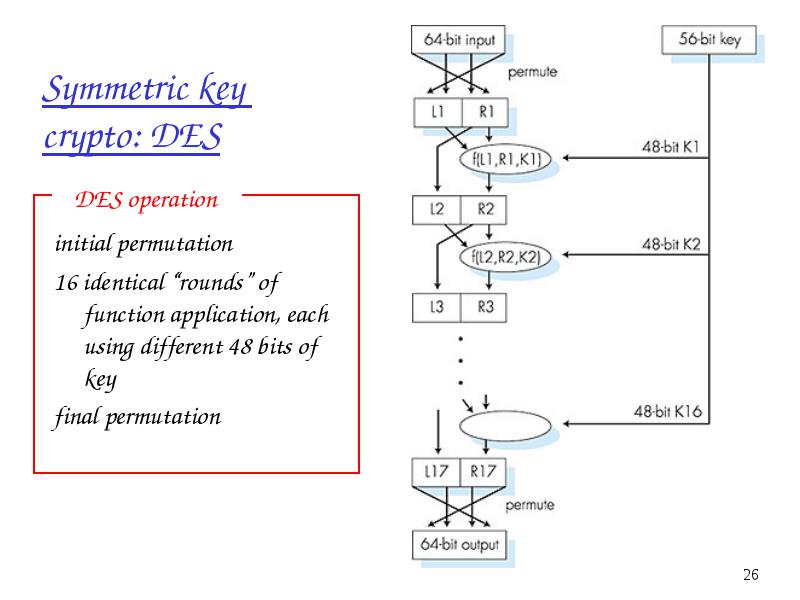 Symmetric key crypto: DES

DES operation

initial permutation

16 identical "rounds" of function application, each using different 48 bits of key

final permutation

64-bit input

56-bit key

permute

L1

R1

f(L1,R1,K1)

48-bit K1

L2

R2

f(L2,R2,K2)

48-bit K2

L3

R3

48-bit K16

L17

R17

permute

64-bit output

26